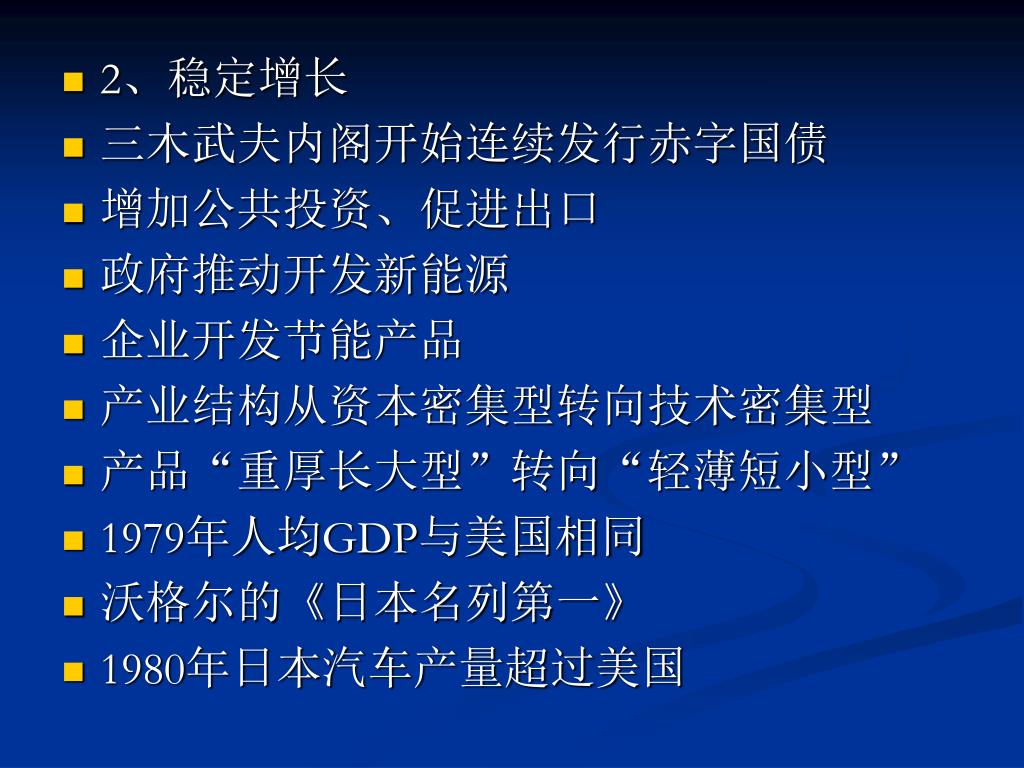 2、稳定增长

三木武夫内阁开始连续发行赤字国债

增加公共投资、促进出口

政府推动开发新能源

企业开发节能产品

产业结构从资本密集型转向技术密集型

产品“重厚长大型”转向“轻薄短小型”

1979年人均GDP与美国相同

沃格尔的《日本名列第一》

1980年日本汽车产量超过美国